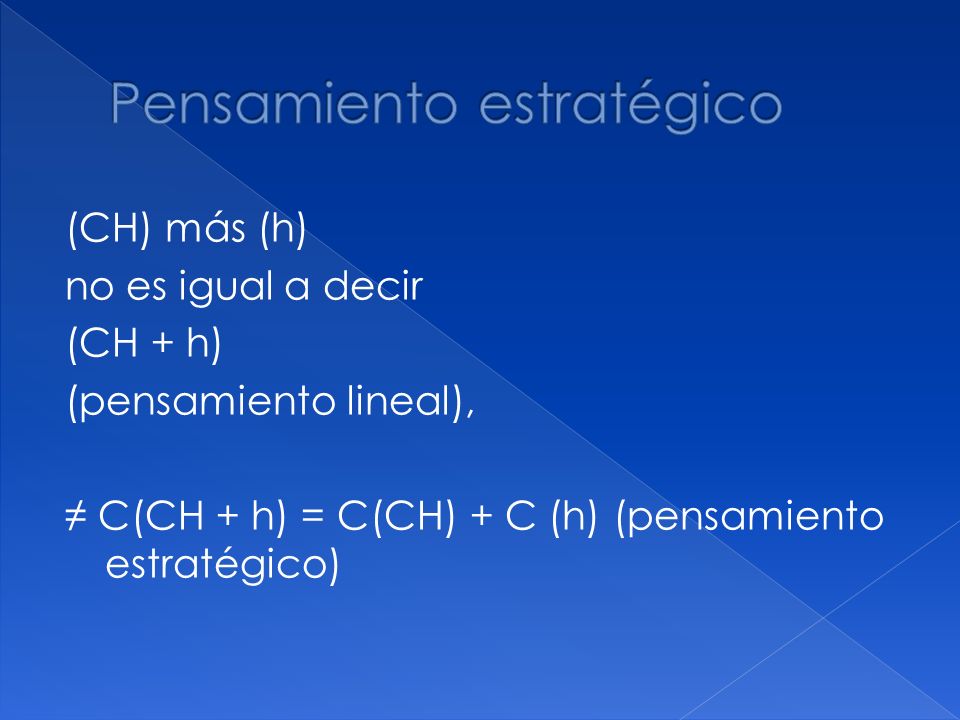 Pensamiento estratégico

(CH) más (h)
no es igual a decir
(CH + h)
(pensamiento lineal),

≠ C(CH + h) = C(CH) + C (h) (pensamiento estratégico)